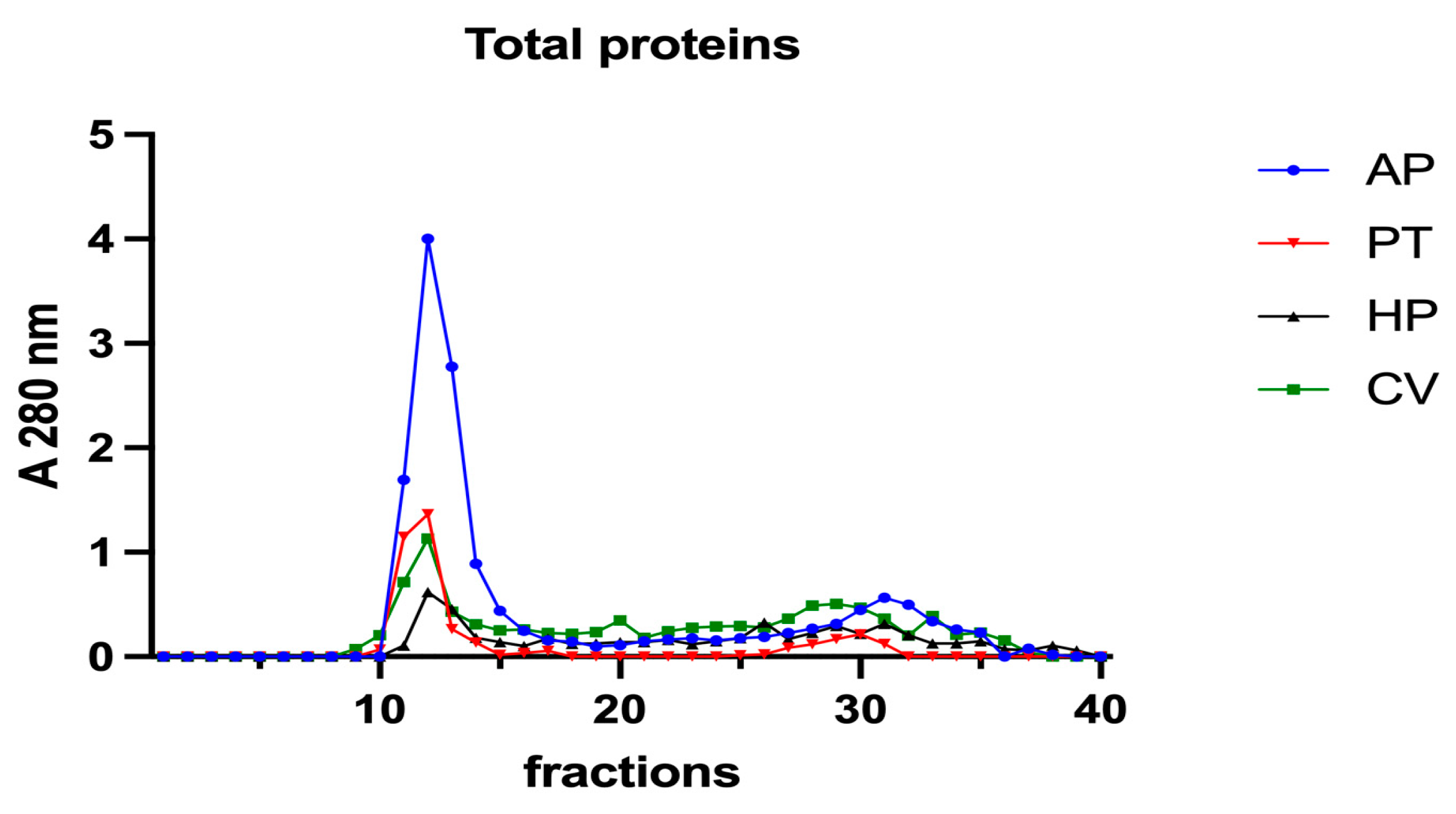 Total proteins

A 280 nm

5
4
3
2
1
0

10
20
30
40

fractions

AP
PT
HP
CV